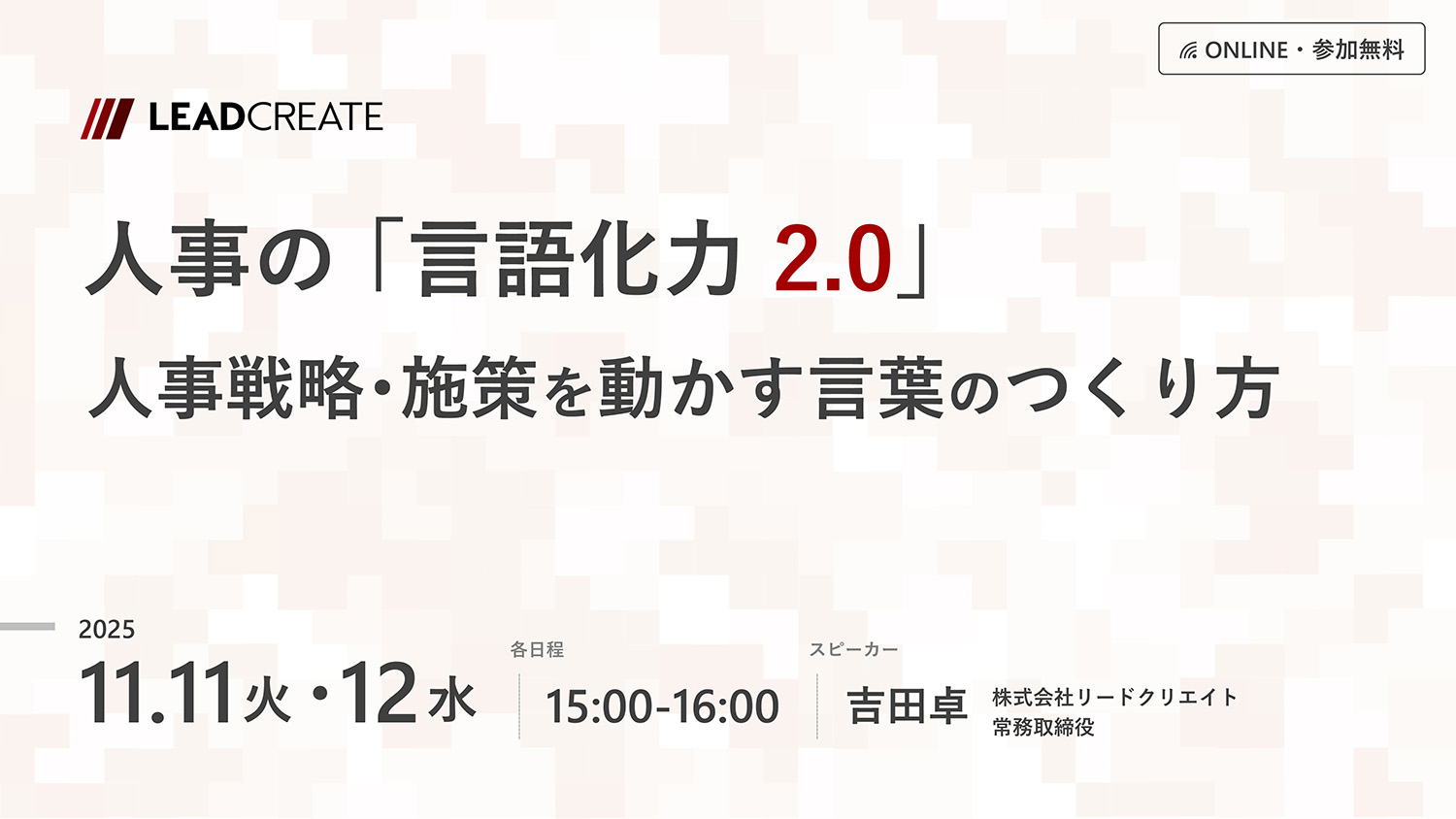 ONLINE・参加無料

LEADCREATE

人事の「言語化力 2.0」

人事戦略・施策を動かす言葉のつくり方

2025

11.11火・12水

各日程

15:00-16:00

スピーカー

吉田卓

株式会社リードクリエイト
常務取締役